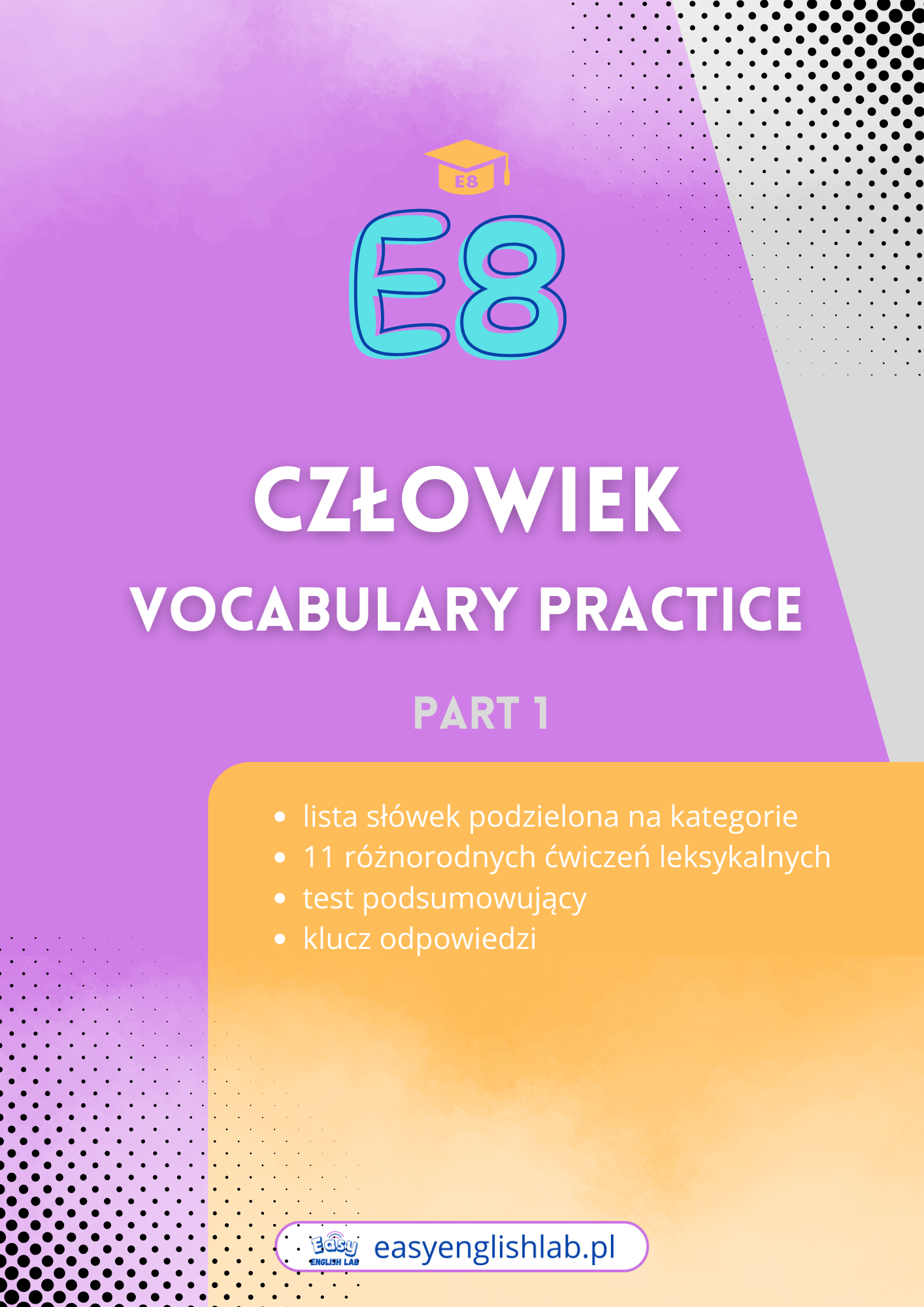 E8

E8

CZŁOWIEK

VOCABULARY PRACTICE

PART 1

- lista słówek podzielona na kategorie
- 11 różnorodnych ćwiczeń leksykalnych
- test podsumowujący
- klucz odpowiedzi

Easy ENGLISH LAB easyenglishlab.pl